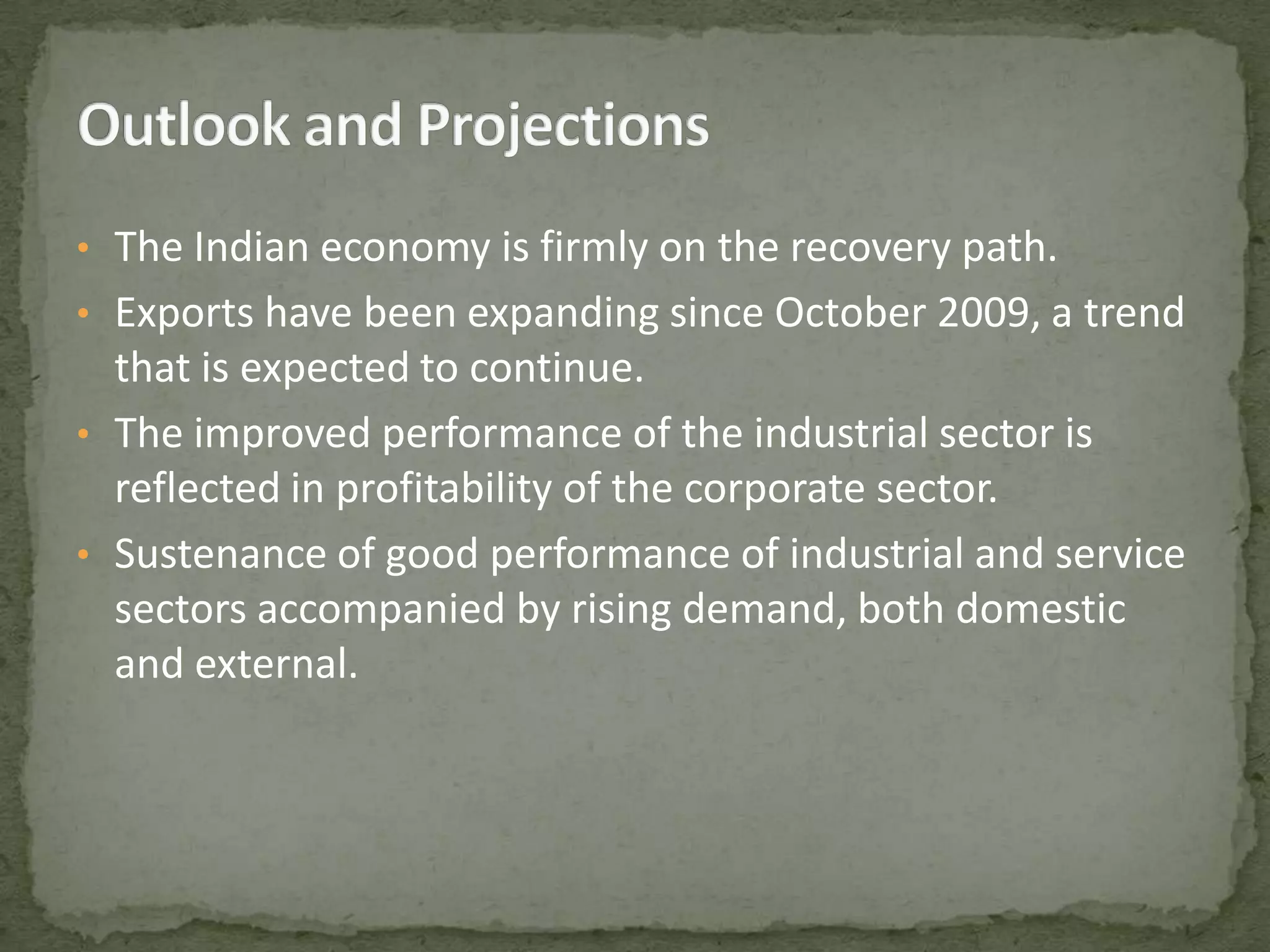 Outlook and Projections

• The Indian economy is firmly on the recovery path.
• Exports have been expanding since October 2009, a trend that is expected to continue.
• The improved performance of the industrial sector is reflected in profitability of the corporate sector.
• Sustenance of good performance of industrial and service sectors accompanied by rising demand, both domestic and external.